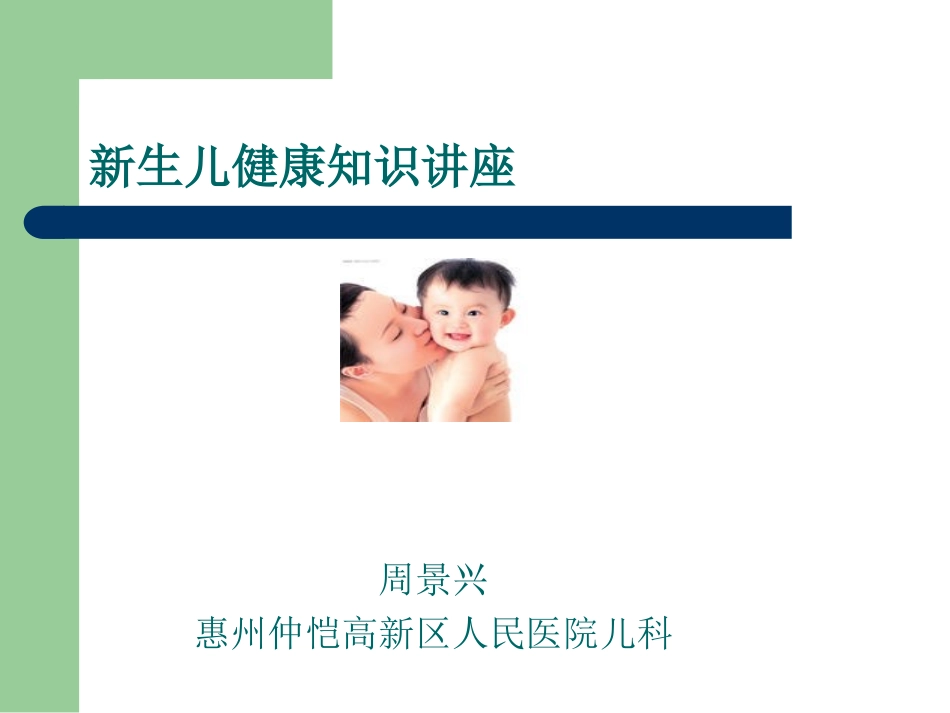 新生儿健康知识讲座

周景兴
惠州仲恺高新区人民医院儿科